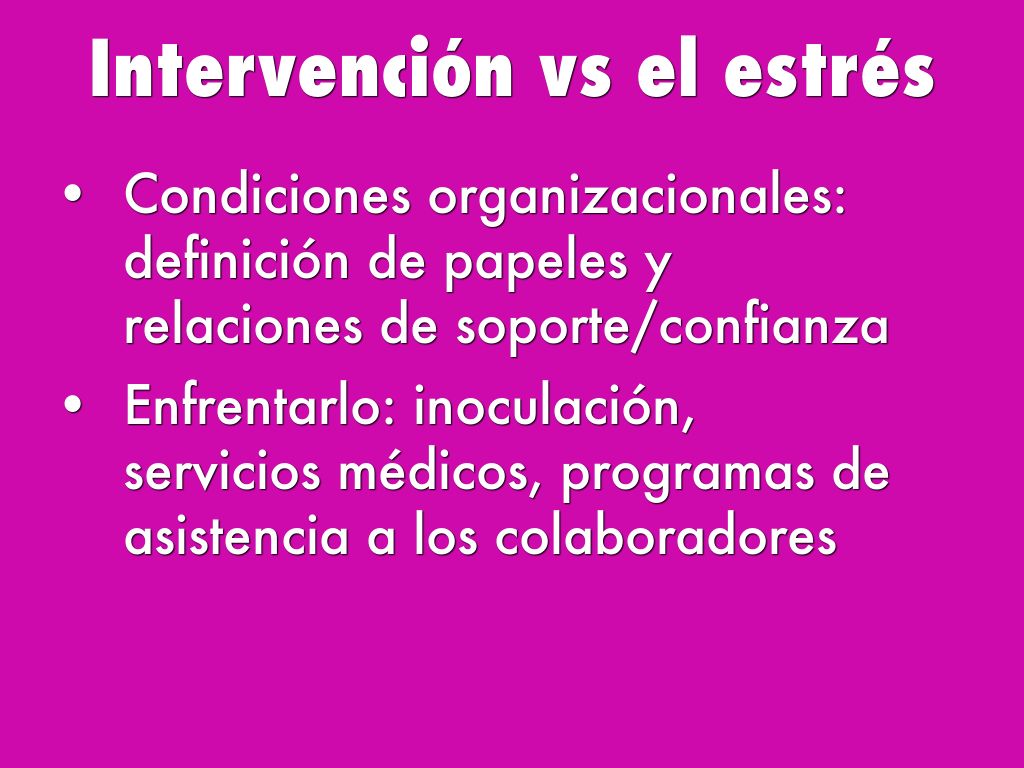 Intervención vs el estrés

• Condiciones organizacionales: definición de papeles y relaciones de soporte/confianza
• Enfrentarlo: inoculación, servicios médicos, programas de asistencia a los colaboradores